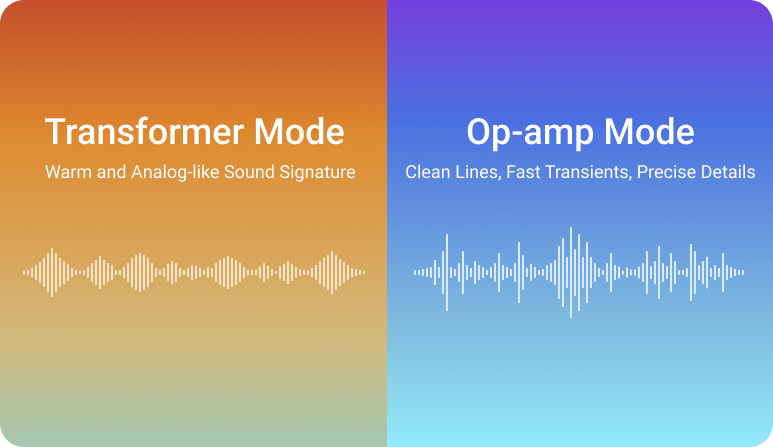 Transformer Mode

Warm and Analog-like Sound Signature

Op-amp Mode

Clean Lines, Fast Transients, Precise Details